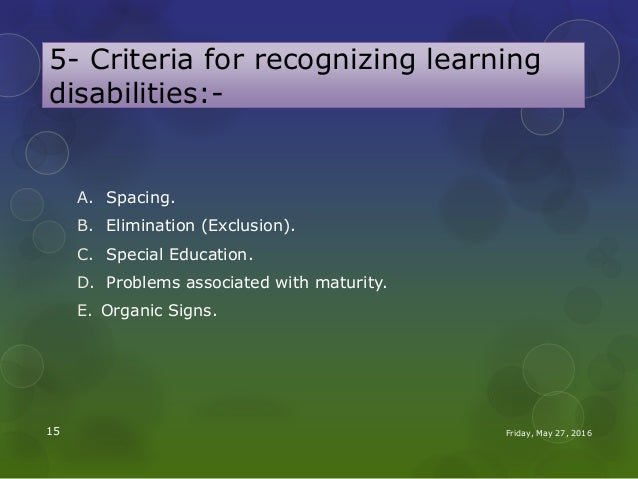 5- Criteria for recognizing learning disabilities:-

A. Spacing.
B. Elimination (Exclusion).
C. Special Education.
D. Problems associated with maturity.
E. Organic Signs.

15

Friday, May 27, 2016